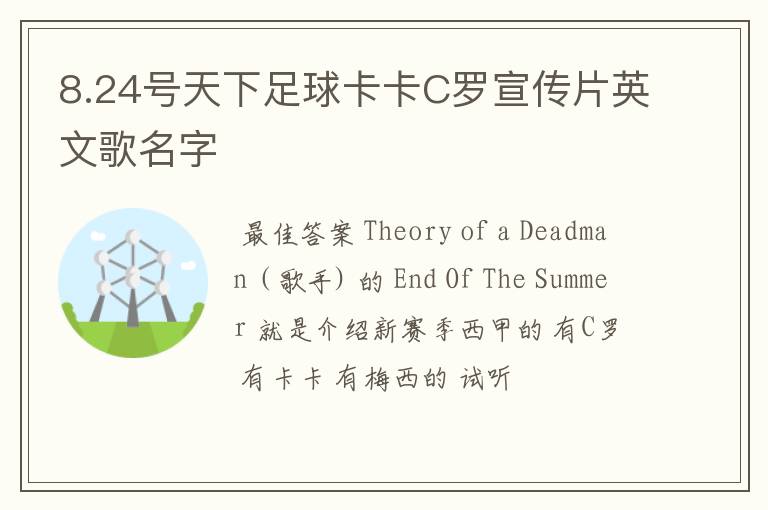 8.24号天下足球卡卡C罗宣传片英文歌名字

最佳答案 Theory of a Deadman（歌手）的 End Of The Summer 就是介绍新赛季西甲的 有C罗 有卡卡 有梅西的 试听